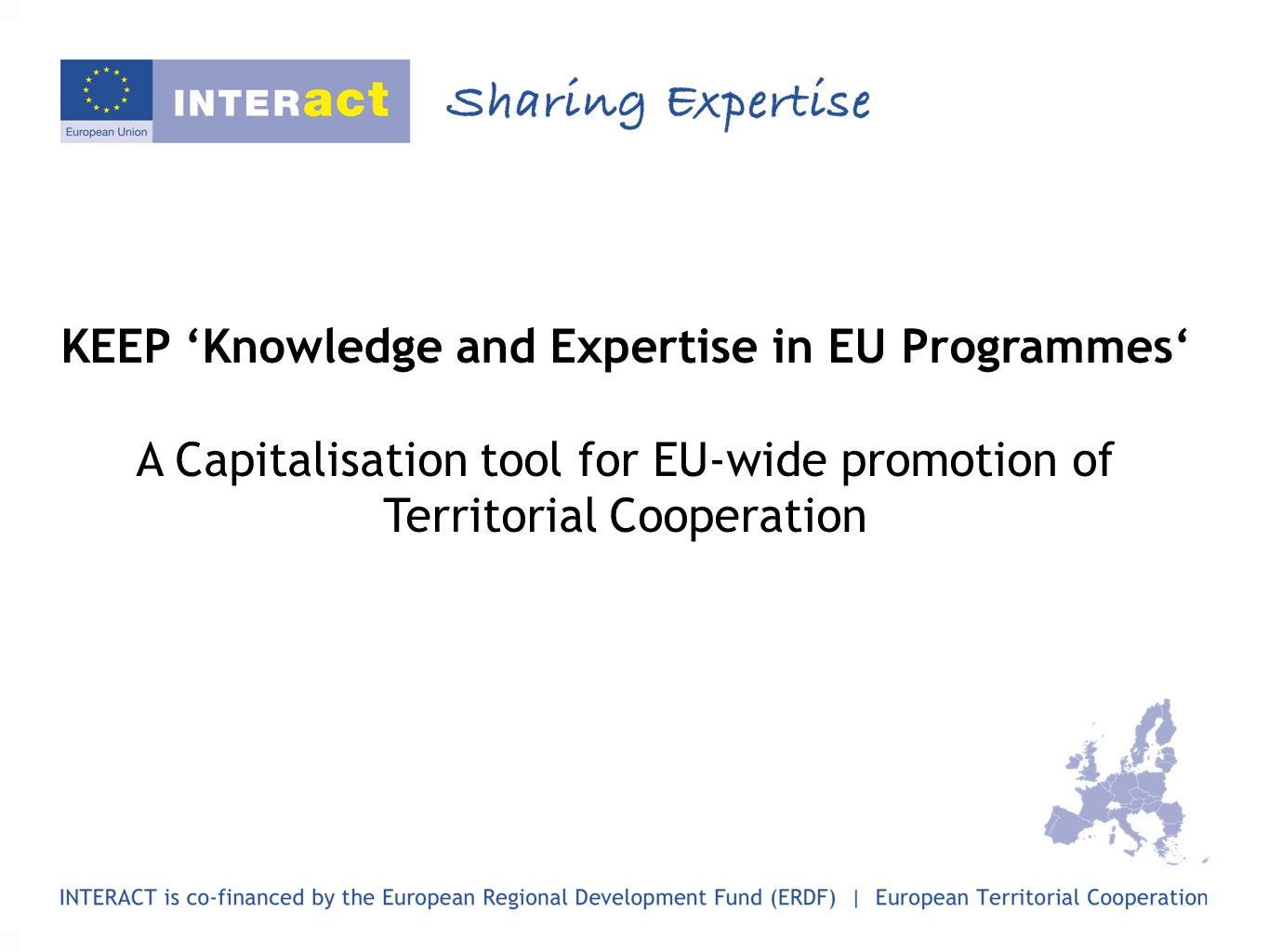 European Union

INTERact

Sharing Expertise

KEEP ‘Knowledge and Expertise in EU Programmes‘

A Capitalisation tool for EU-wide promotion of Territorial Cooperation

INTERACT is co-financed by the European Regional Development Fund (ERDF) | European Territorial Cooperation